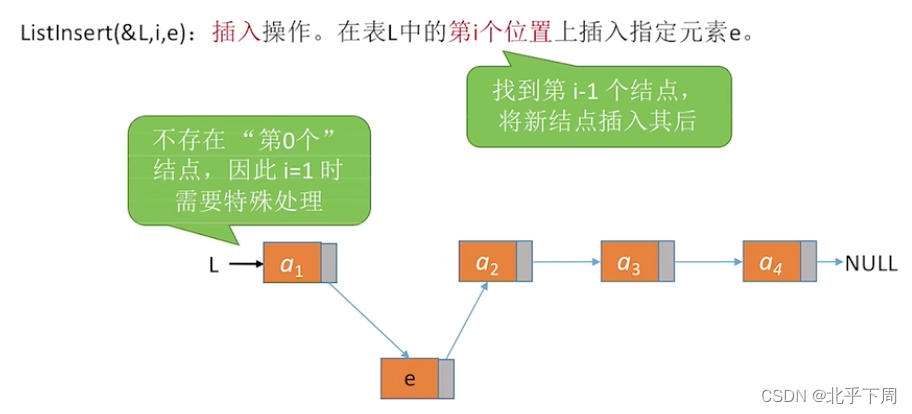 ListInsert(&L,i,e)：插入操作。在表L中的第i个位置上插入指定元素e。

找到第 i-1 个结点，将新结点插入其后

不存在 “第0个” 结点，因此 i=1 时需要特殊处理

L $a_1$ $a_2$ $a_3$ $a_4$ NULL

e

CSDN @北乎下周